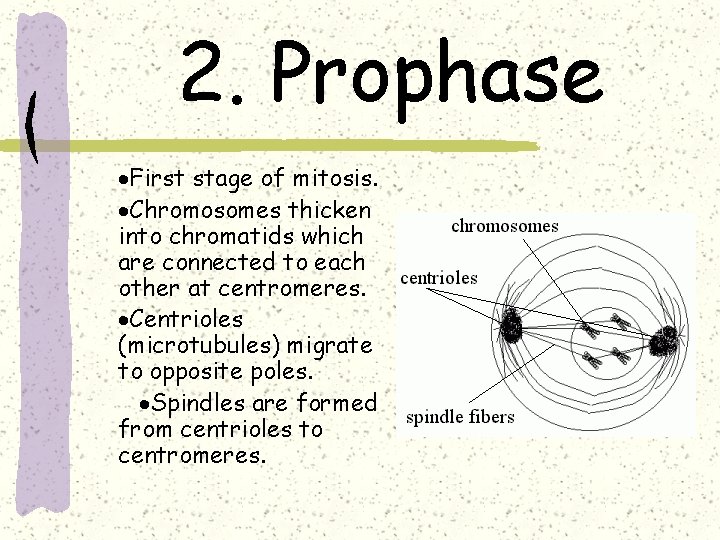 2. Prophase

•First stage of mitosis.

•Chromosomes thicken into chromatids which are connected to each other at centromeres.

•Centrioles (microtubules) migrate to opposite poles.

•Spindles are formed from centrioles to centromeres.

chromosomes

centrioles

spindle fibers